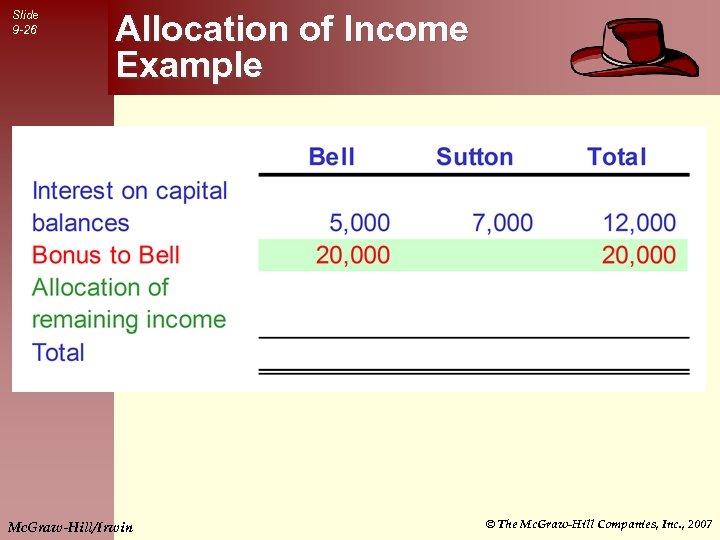 Slide 9-26

Allocation of Income Example

| | Bell | Sutton | Total |
|---|---|---|---|
| Interest on capital balances | 5,000 | 7,000 | 12,000 |
| Bonus to Bell | 20,000 | | 20,000 |
| Allocation of remaining income | | | |
| Total | | | |

McGraw-Hill/Irwin

© The McGraw-Hill Companies, Inc., 2007